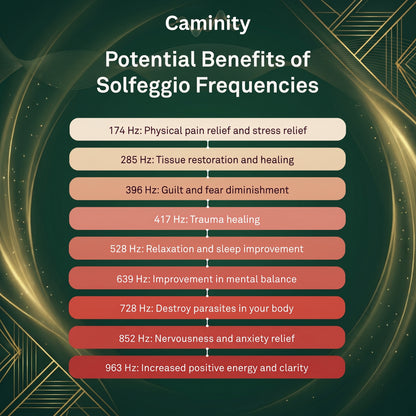 Caminity

Potential Benefits of Solfeggio Frequencies

174 Hz: Physical pain relief and stress relief

285 Hz: Tissue restoration and healing

396 Hz: Guilt and fear diminishment

417 Hz: Trauma healing

528 Hz: Relaxation and sleep improvement

639 Hz: Improvement in mental balance

728 Hz: Destroy parasites in your body

852 Hz: Nervousness and anxiety relief

963 Hz: Increased positive energy and clarity